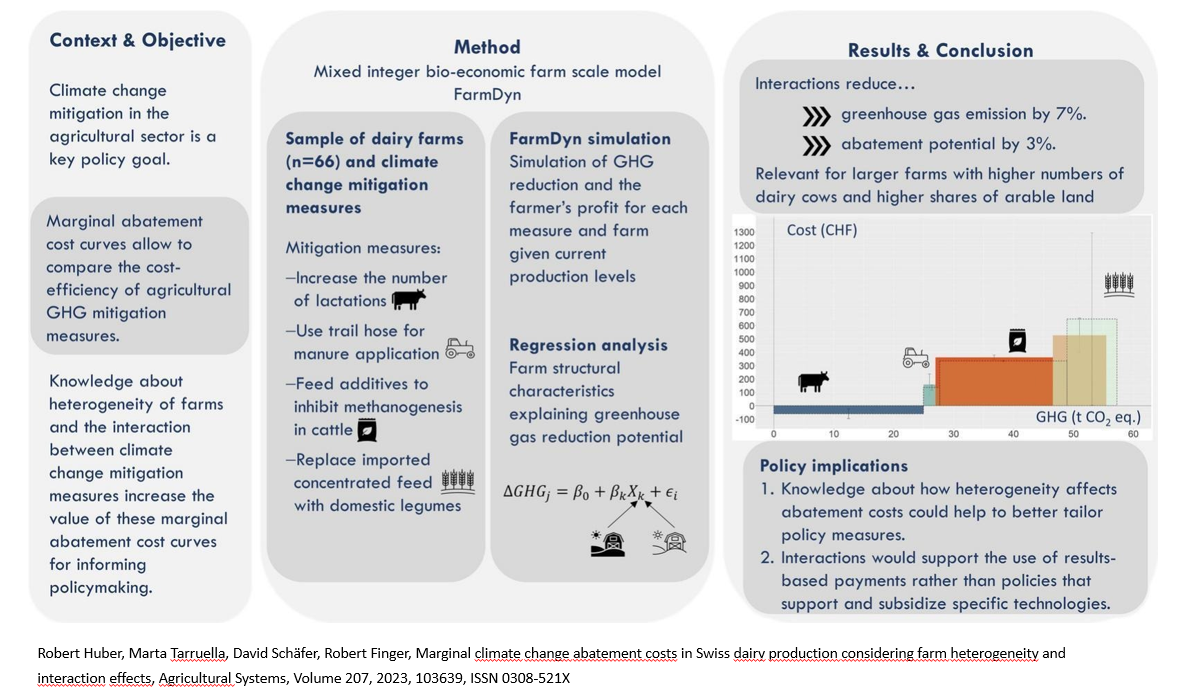 Context & Objective

Climate change mitigation in the agricultural sector is a key policy goal.

Marginal abatement cost curves allow to compare the cost-efficiency of agricultural GHG mitigation measures.

Knowledge about heterogeneity of farms and the interaction between climate change mitigation measures increase the value of these marginal abatement cost curves for informing policymaking.

Method

Mixed integer bio-economic farm scale model FarmDyn

Sample of dairy farms (n=66) and climate change mitigation measures

Mitigation measures:

–Increase the number of lactations

–Use trail hose for manure application

–Feed additives to inhibit methanogenesis in cattle

–Replace imported concentrated feed with domestic legumes

FarmDyn simulation

Simulation of GHG reduction and the farmer's profit for each measure and farm given current production levels

Regression analysis

Farm structural characteristics explaining greenhouse gas reduction potential

$\Delta GHG_j = \beta_0 + \beta_k X_k + \epsilon_i$

Results & Conclusion

Interactions reduce…

greenhouse gas emission by 7%.

abatement potential by 3%.

Relevant for larger farms with higher numbers of dairy cows and higher shares of arable land

Cost (CHF)

1300
1200
1100
1000
900
800
700
600
500
400
300
200
100
0
-100

GHG (t $CO_2$ eq.)

0 10 20 30 40 50 60

Policy implications

1. Knowledge about how heterogeneity affects abatement costs could help to better tailor policy measures.

2. Interactions would support the use of results-based payments rather than policies that support and subsidize specific technologies.

Robert Huber, Marta Tarruella, David Schäfer, Robert Finger, Marginal climate change abatement costs in Swiss dairy production considering farm heterogeneity and interaction effects, Agricultural Systems, Volume 207, 2023, 103639, ISSN 0308-521X